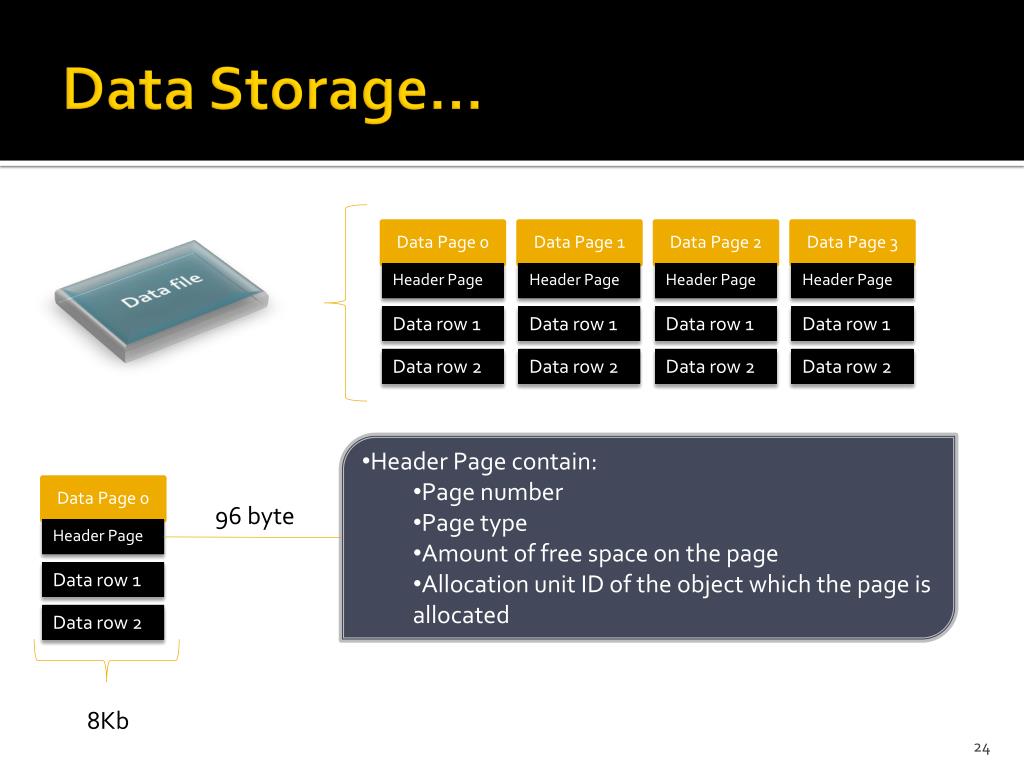 Data Storage…

Data file

Data Page 0
Header Page
Data row 1
Data row 2

Data Page 1
Header Page
Data row 1
Data row 2

Data Page 2
Header Page
Data row 1
Data row 2

Data Page 3
Header Page
Data row 1
Data row 2

Data Page 0
Header Page
Data row 1
Data row 2

96 byte

8Kb

•Header Page contain:
•Page number
•Page type
•Amount of free space on the page
•Allocation unit ID of the object which the page is allocated

24